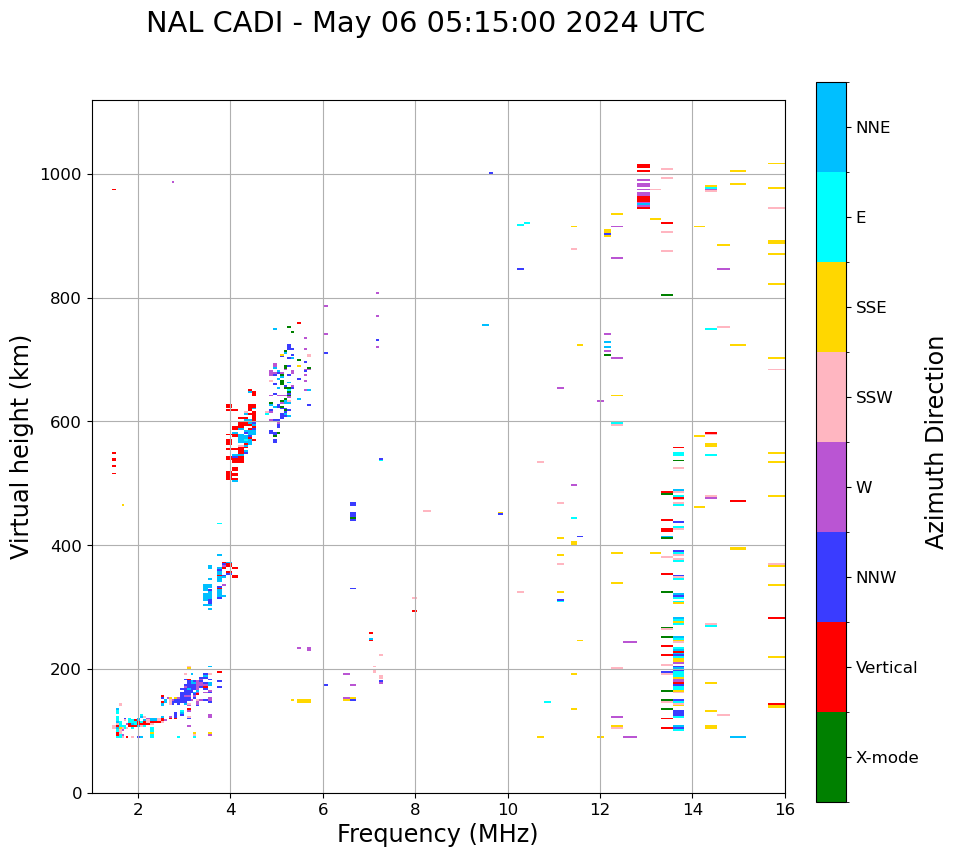 NAL CADI - May 06 05:15:00 2024 UTC

Virtual height (km)

1000
800
600
400
200
0

2
4
6
8
10
12
14
16

Frequency (MHz)

NNE
E
SSE
SSW
W
NNW
Vertical
X-mode

Azimuth Direction